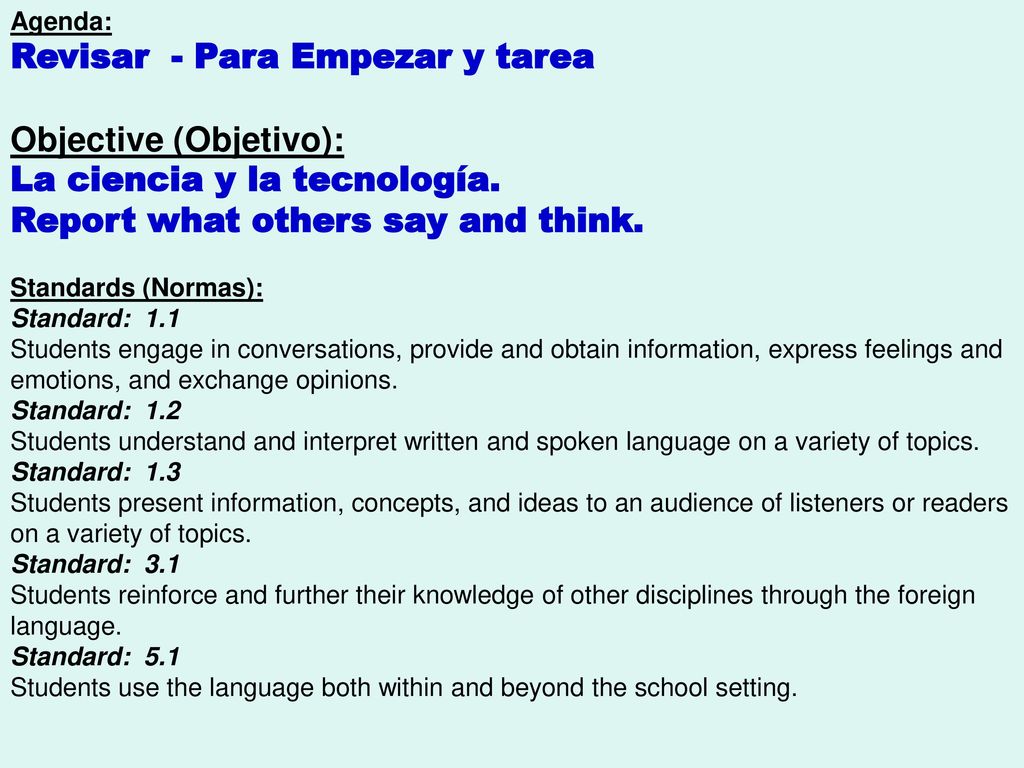 Agenda:
Revisar - Para Empezar y tarea

Objective (Objetivo):
La ciencia y la tecnología.
Report what others say and think.

Standards (Normas):
Standard: 1.1
Students engage in conversations, provide and obtain information, express feelings and emotions, and exchange opinions.
Standard: 1.2
Students understand and interpret written and spoken language on a variety of topics.
Standard: 1.3
Students present information, concepts, and ideas to an audience of listeners or readers on a variety of topics.
Standard: 3.1
Students reinforce and further their knowledge of other disciplines through the foreign language.
Standard: 5.1
Students use the language both within and beyond the school setting.